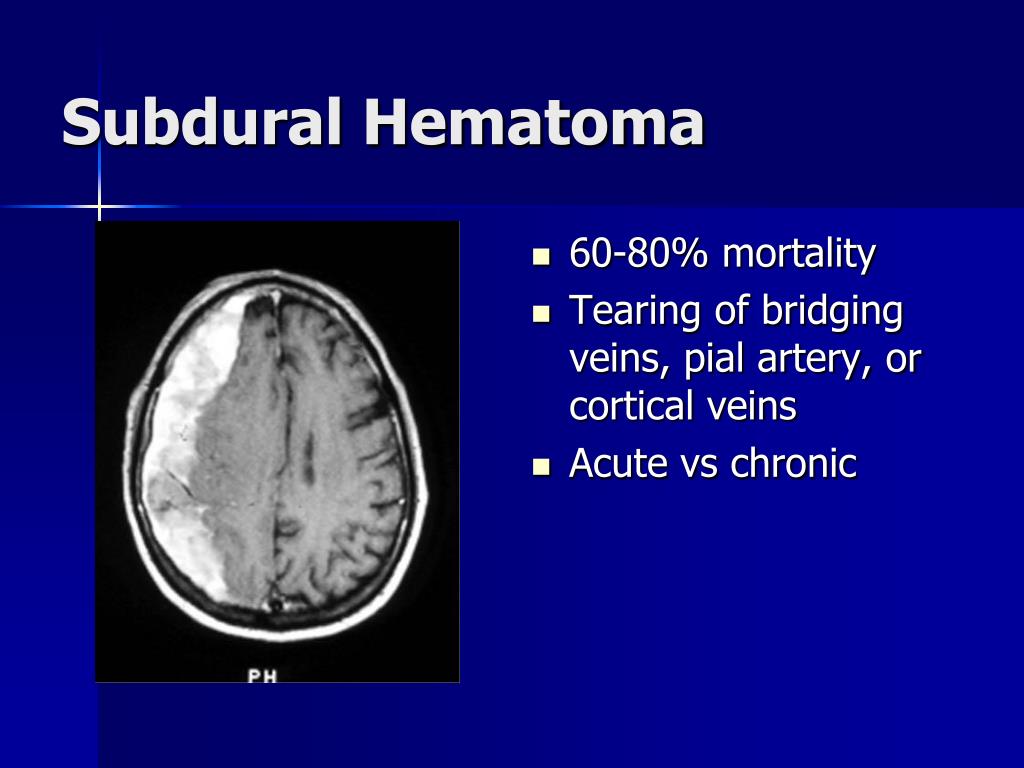 Subdural Hematoma

PH

- 60-80% mortality
- Tearing of bridging veins, pial artery, or cortical veins
- Acute vs chronic